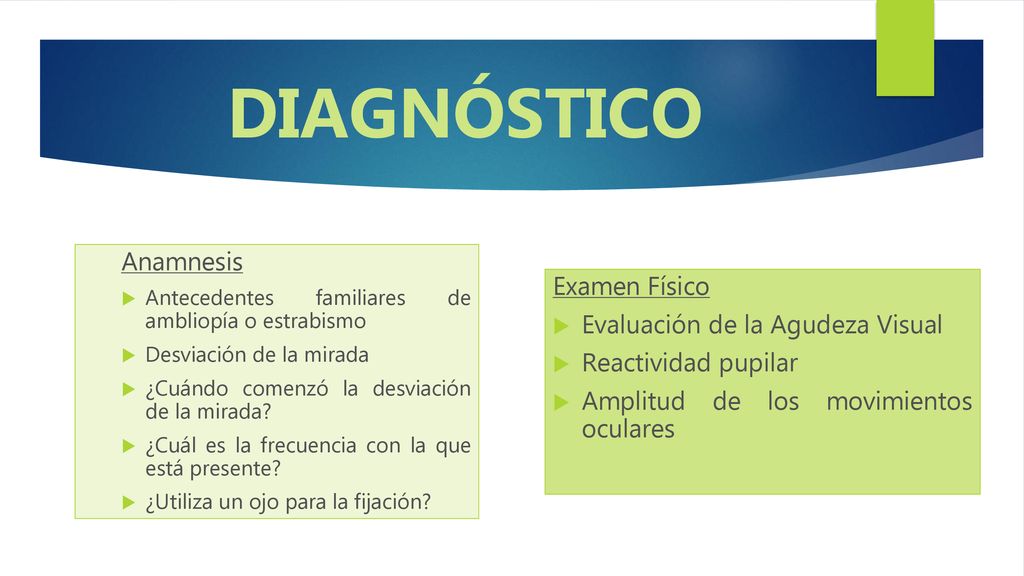 DIAGNÓSTICO

Anamnesis

Antecedentes familiares de ambliopía o estrabismo

Desviación de la mirada

¿Cuándo comenzó la desviación de la mirada?

¿Cuál es la frecuencia con la que está presente?

¿Utiliza un ojo para la fijación?

Examen Físico

Evaluación de la Agudeza Visual

Reactividad pupilar

Amplitud de los movimientos oculares